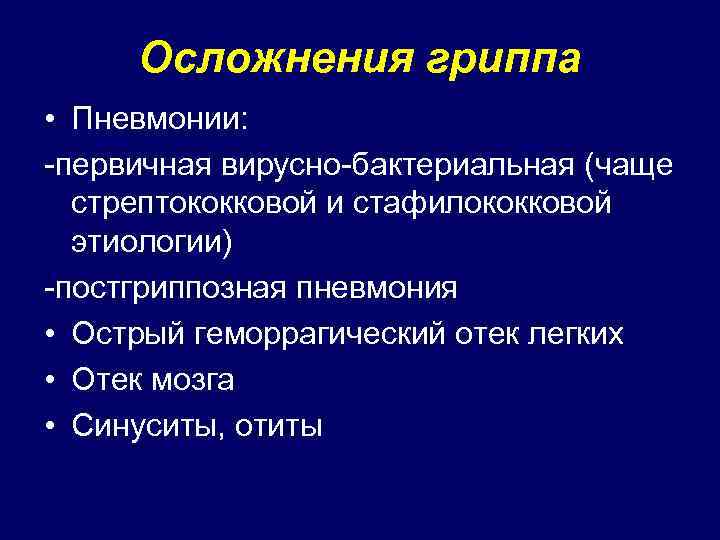 Осложнения гриппа

• Пневмонии:

-первичная вирусно-бактериальная (чаще стрептококковой и стафилококковой этиологии)

-постгриппозная пневмония

• Острый геморрагический отек легких

• Отек мозга

• Синуситы, отиты